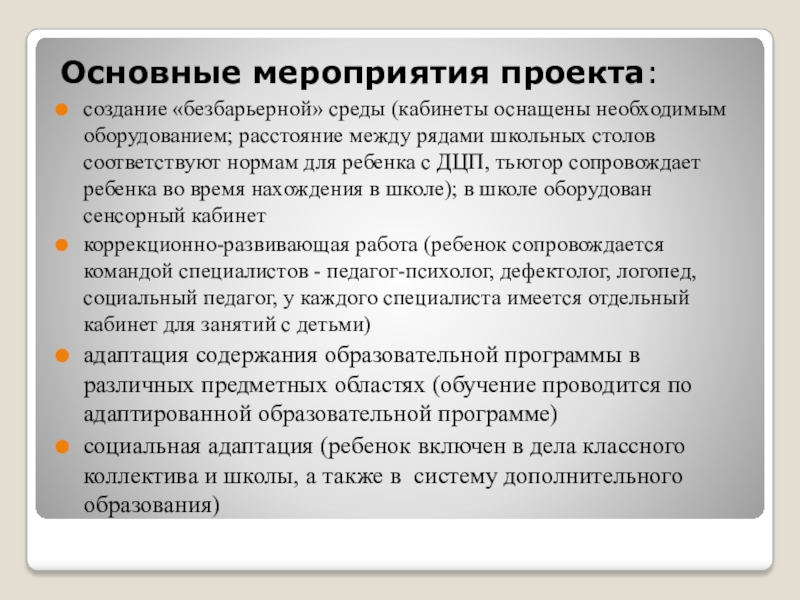 Основные мероприятия проекта:

создание «безбарьерной» среды (кабинеты оснащены необходимым оборудованием; расстояние между рядами школьных столов соответствуют нормам для ребенка с ДЦП, тьютор сопровождает ребенка во время нахождения в школе); в школе оборудован сенсорный кабинет

коррекционно-развивающая работа (ребенок сопровождается командой специалистов - педагог-психолог, дефектолог, логопед, социальный педагог, у каждого специалиста имеется отдельный кабинет для занятий с детьми)

адаптация содержания образовательной программы в различных предметных областях (обучение проводится по адаптированной образовательной программе)

социальная адаптация (ребенок включен в дела классного коллектива и школы, а также в систему дополнительного образования)